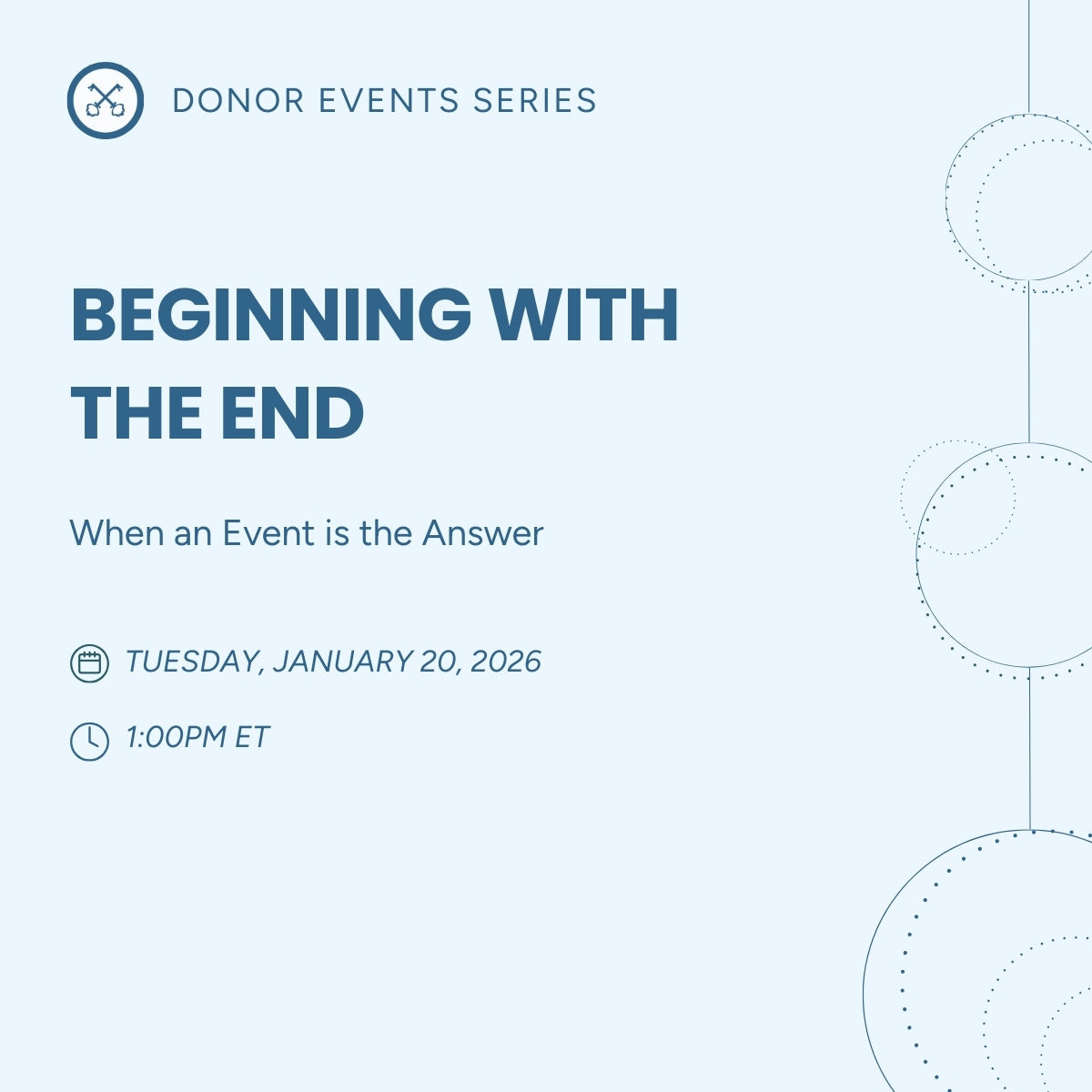 DONOR EVENTS SERIES

BEGINNING WITH THE END

When an Event is the Answer

TUESDAY, JANUARY 20, 2026

1:00PM ET